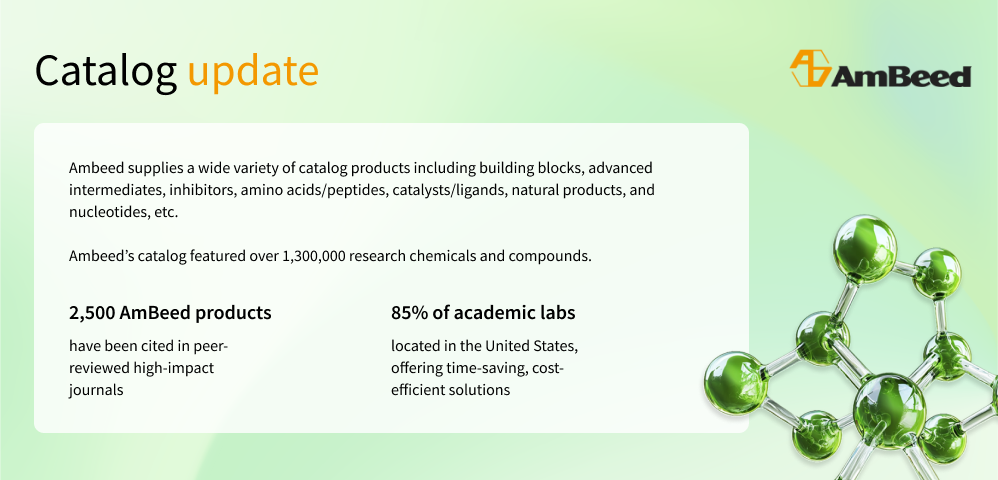 Catalog update

AmBeed

Ambeed supplies a wide variety of catalog products including building blocks, advanced intermediates, inhibitors, amino acids/peptides, catalysts/ligands, natural products, and nucleotides, etc.

Ambeed's catalog featured over 1,300,000 research chemicals and compounds.

2,500 AmBeed products

have been cited in peer-reviewed high-impact journals

85% of academic labs

located in the United States, offering time-saving, cost-efficient solutions